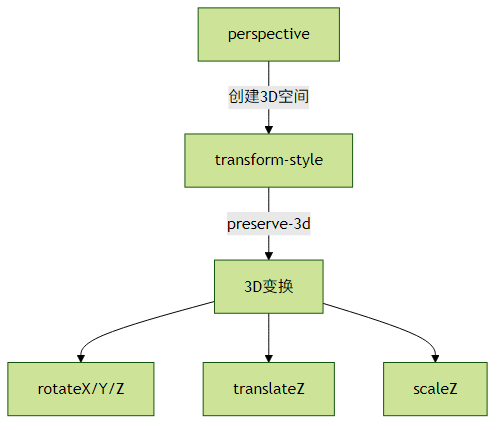 perspective

创建3D空间

transform-style

preserve-3d

3D变换

rotateX/Y/Z

translateZ

scaleZ